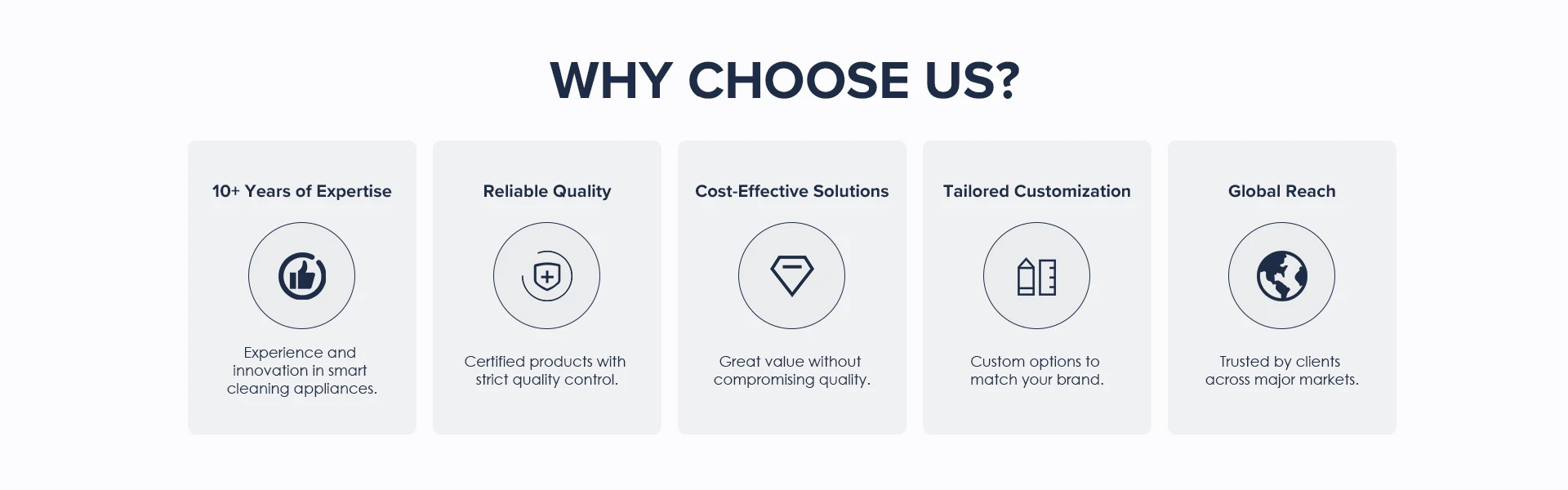 WHY CHOOSE US?

10+ Years of Expertise

Experience and innovation in smart cleaning appliances.

Reliable Quality

Certified products with strict quality control.

Cost-Effective Solutions

Great value without compromising quality.

Tailored Customization

Custom options to match your brand.

Global Reach

Trusted by clients across major markets.